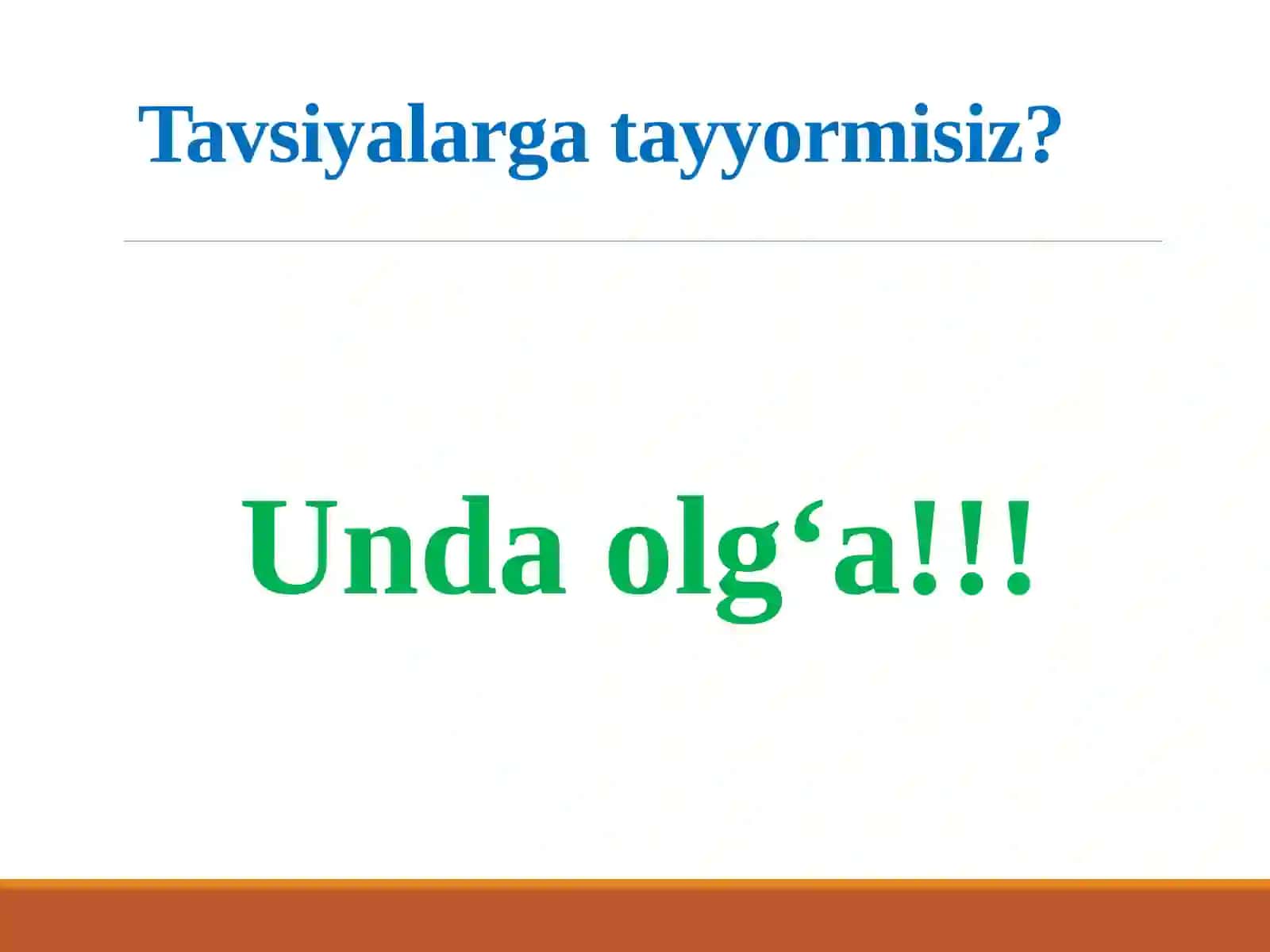 Tavsiyalarga tayyormisiz?

Unda olg‘a!!!